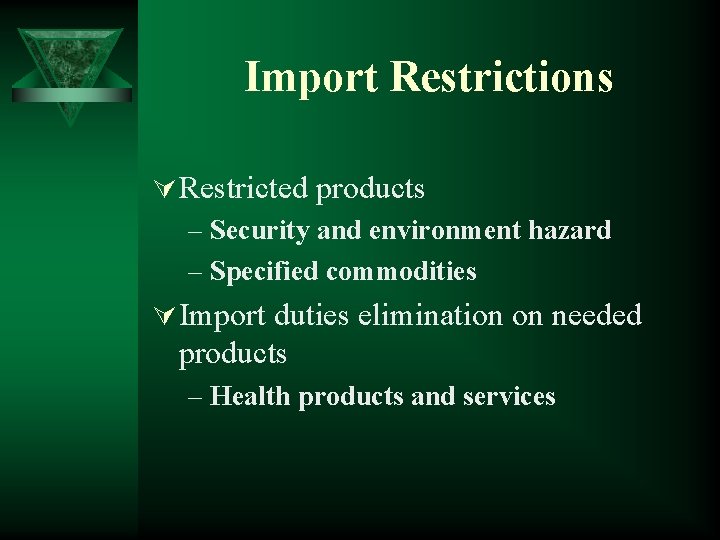 Import Restrictions

Restricted products
– Security and environment hazard
– Specified commodities

Import duties elimination on needed products
– Health products and services